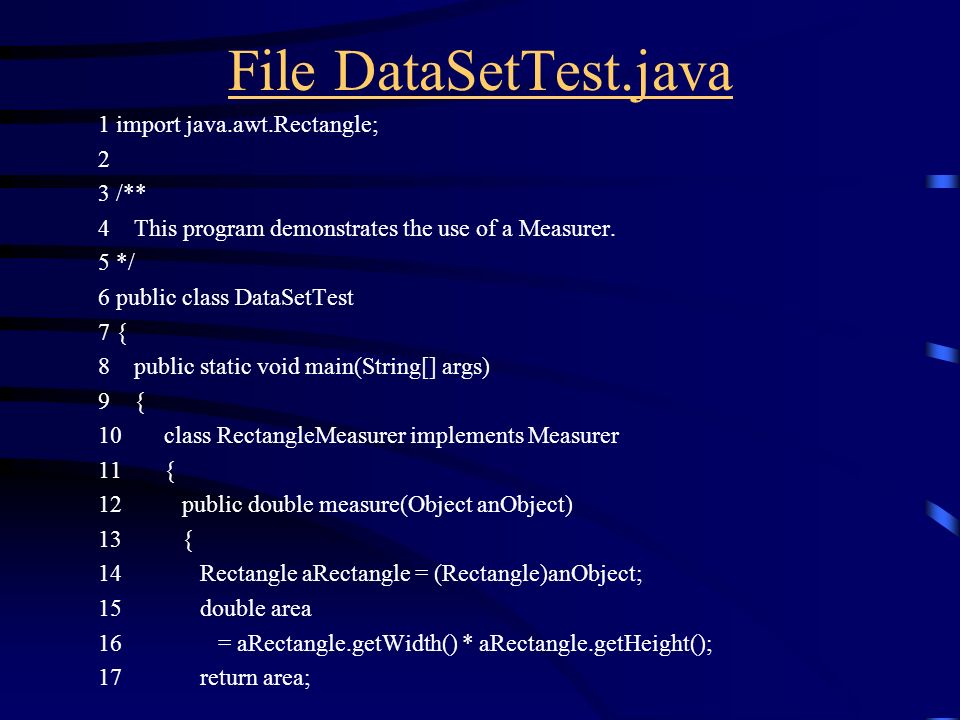 File DataSetTest.java

1 import java.awt.Rectangle;
2
3 /**
4 This program demonstrates the use of a Measurer.
5 */
6 public class DataSetTest
7 {
8 public static void main(String[] args)
9 {
10 class RectangleMeasurer implements Measurer
11 {
12 public double measure(Object anObject)
13 {
14 Rectangle aRectangle = (Rectangle)anObject;
15 double area
16 = aRectangle.getWidth() * aRectangle.getHeight();
17 return area;